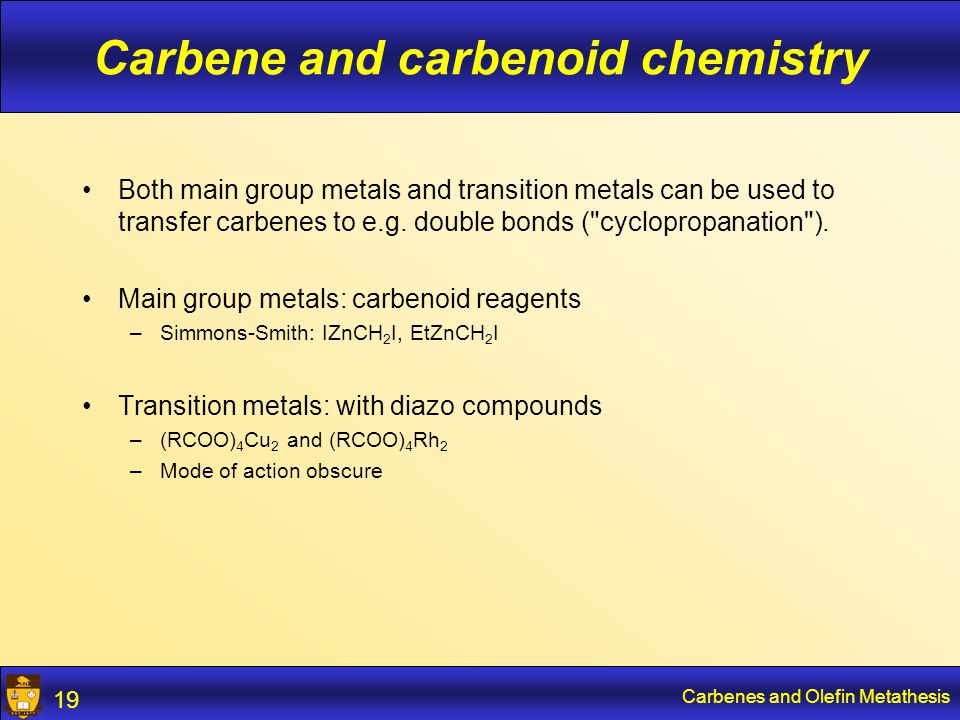 Carbene and carbenoid chemistry

• Both main group metals and transition metals can be used to transfer carbenes to e.g. double bonds ("cyclopropanation").

• Main group metals: carbenoid reagents
– Simmons-Smith: $IZnCH_2I$, $EtZnCH_2I$

• Transition metals: with diazo compounds
– $(RCOO)_4Cu_2$ and $(RCOO)_4Rh_2$
– Mode of action obscure

19

Carbenes and Olefin Metathesis